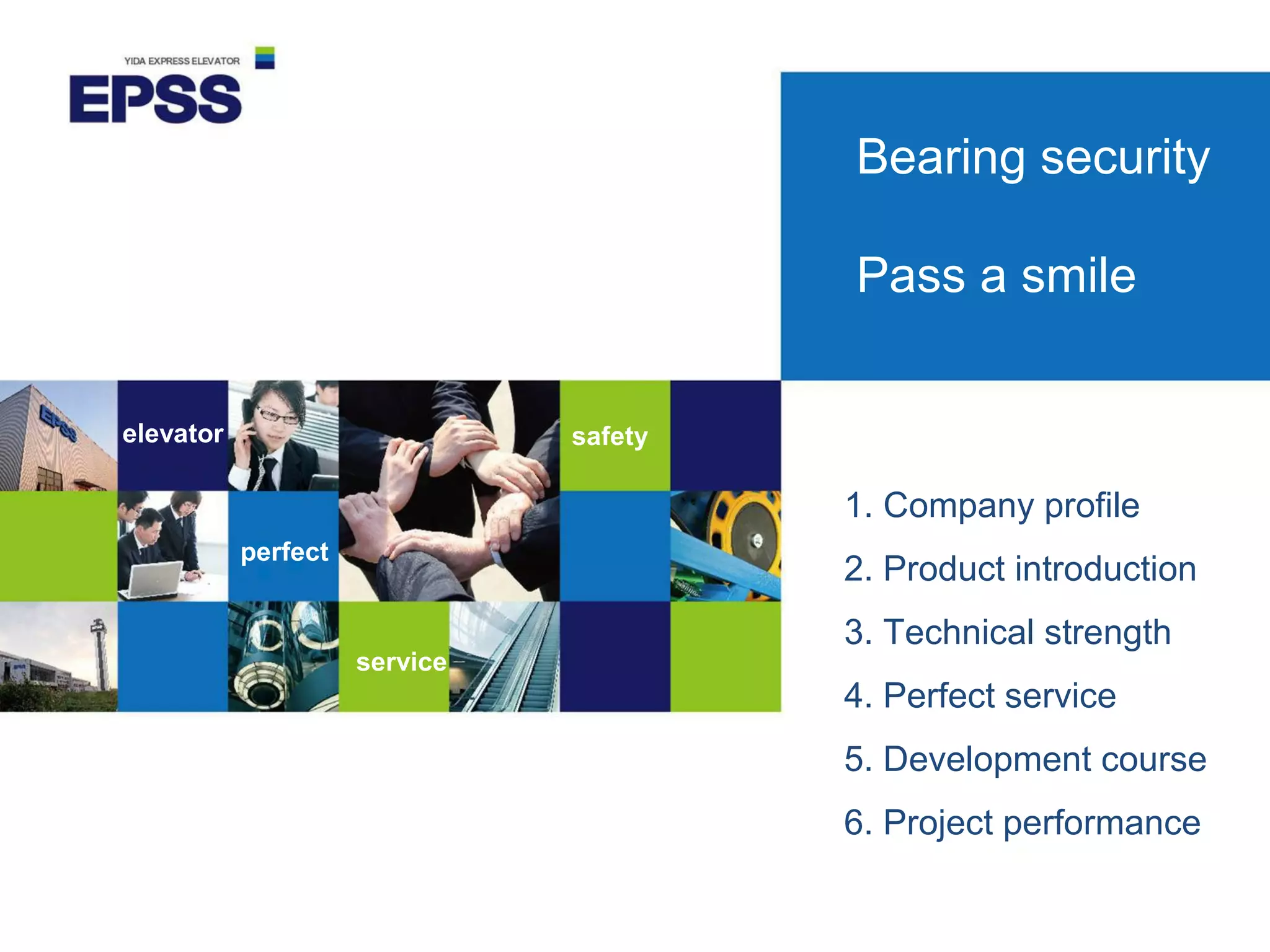 YIDA EXPRESS ELEVATOR
EPSS

Bearing security

Pass a smile

EPSS

elevator

safety

perfect

service

1. Company profile
2. Product introduction
3. Technical strength
4. Perfect service
5. Development course
6. Project performance